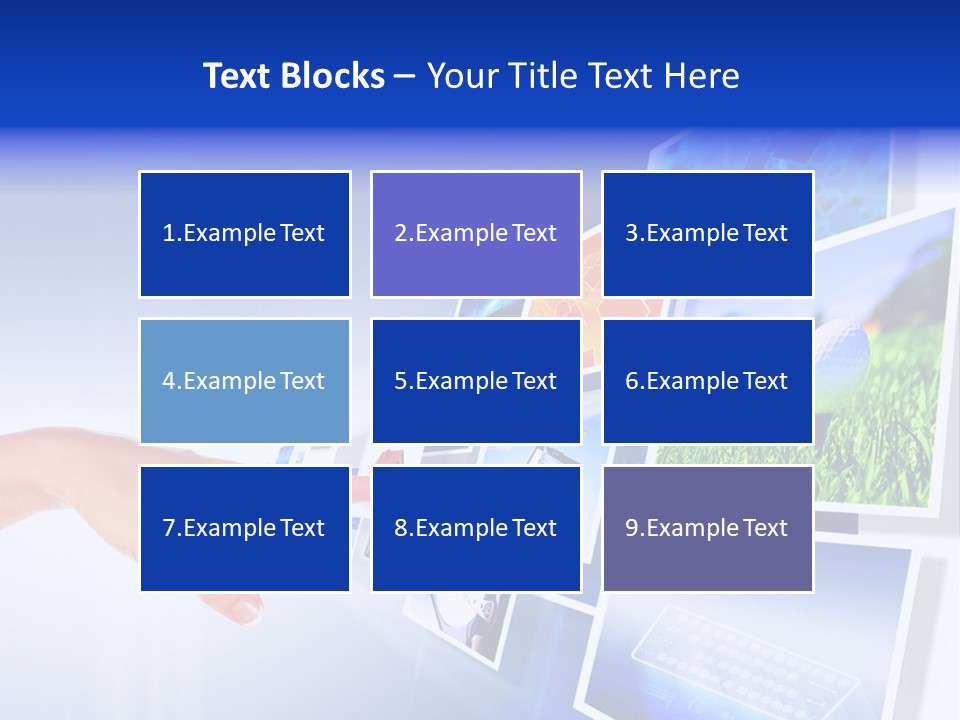 Text Blocks – Your Title Text Here

1.Example Text

2.Example Text

3.Example Text

4.Example Text

5.Example Text

6.Example Text

7.Example Text

8.Example Text

9.Example Text